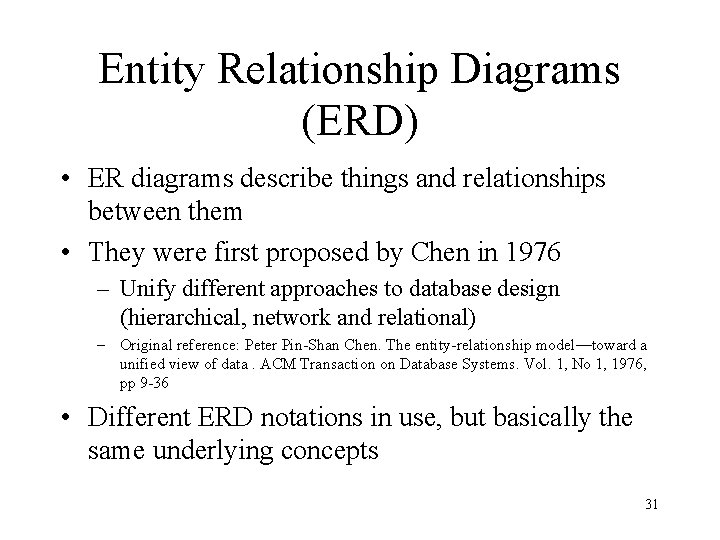 Entity Relationship Diagrams (ERD)

• ER diagrams describe things and relationships between them

• They were first proposed by Chen in 1976

– Unify different approaches to database design (hierarchical, network and relational)

– Original reference: Peter Pin-Shan Chen. The entity-relationship model—toward a unified view of data . ACM Transaction on Database Systems. Vol. 1, No 1, 1976, pp 9-36

• Different ERD notations in use, but basically the same underlying concepts

31